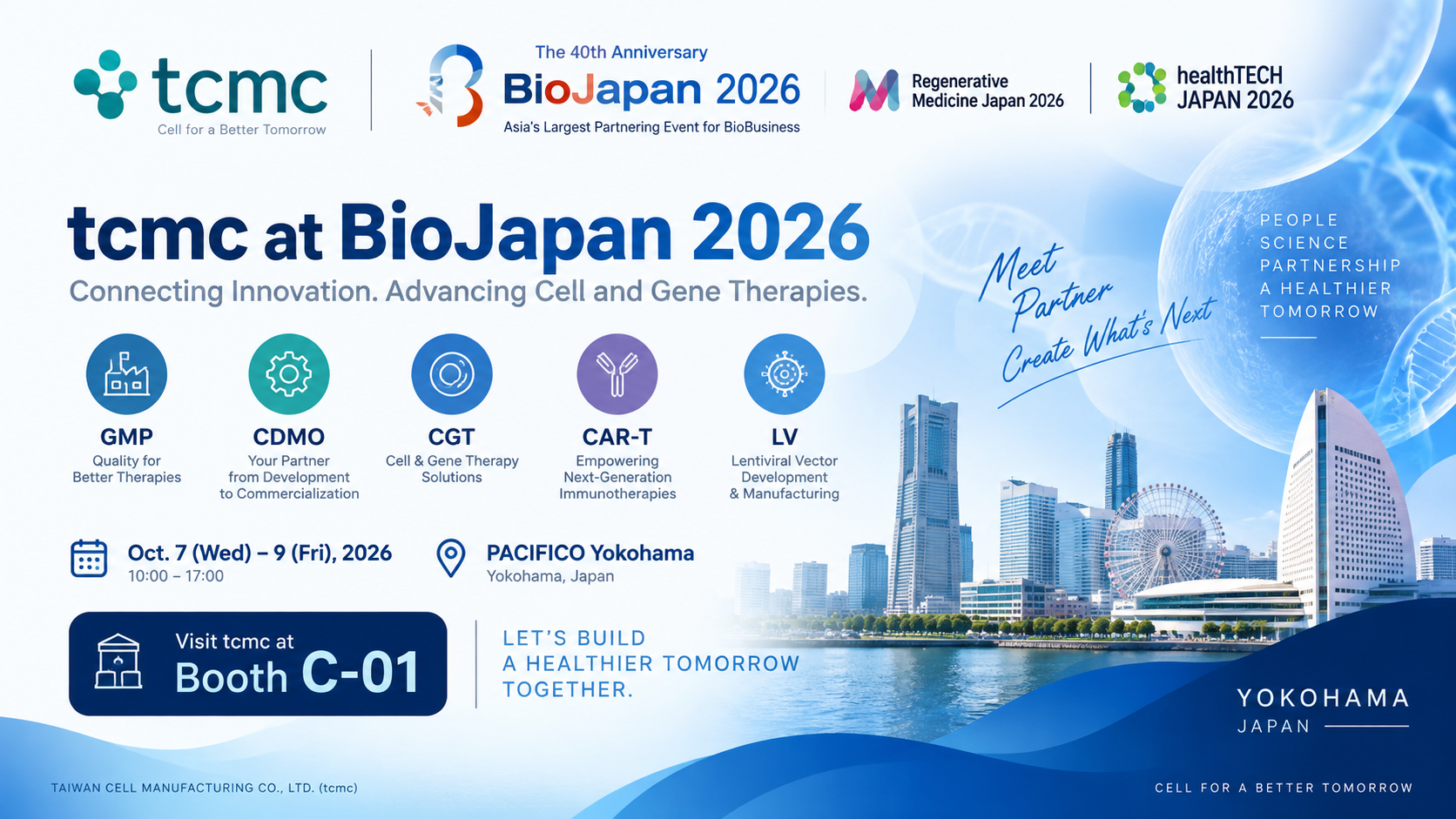 tcmc
Cell for a Better Tomorrow

The 40th Anniversary
BioJapan 2026
Asia's Largest Partnering Event for BioBusiness

Regenerative Medicine Japan 2026

healthTECH JAPAN 2026

tcmc at BioJapan 2026
Connecting Innovation. Advancing Cell and Gene Therapies.

Meet
Partner
Create What's Next

PEOPLE
SCIENCE
PARTNERSHIP
A HEALTHIER
TOMORROW

GMP
Quality for Better Therapies

CDMO
Your Partner from Development to Commercialization

CGT
Cell & Gene Therapy Solutions

CAR-T
Empowering Next-Generation Immunotherapies

LV
Lentiviral Vector Development & Manufacturing

Oct. 7 (Wed) – 9 (Fri), 2026
10:00 – 17:00

PACIFICO Yokohama
Yokohama, Japan

Visit tcmc at
Booth C-01

LET'S BUILD
A HEALTHIER TOMORROW
TOGETHER.

YOKOHAMA
JAPAN

TAIWAN CELL MANUFACTURING CO., LTD. (tcmc)

CELL FOR A BETTER TOMORROW